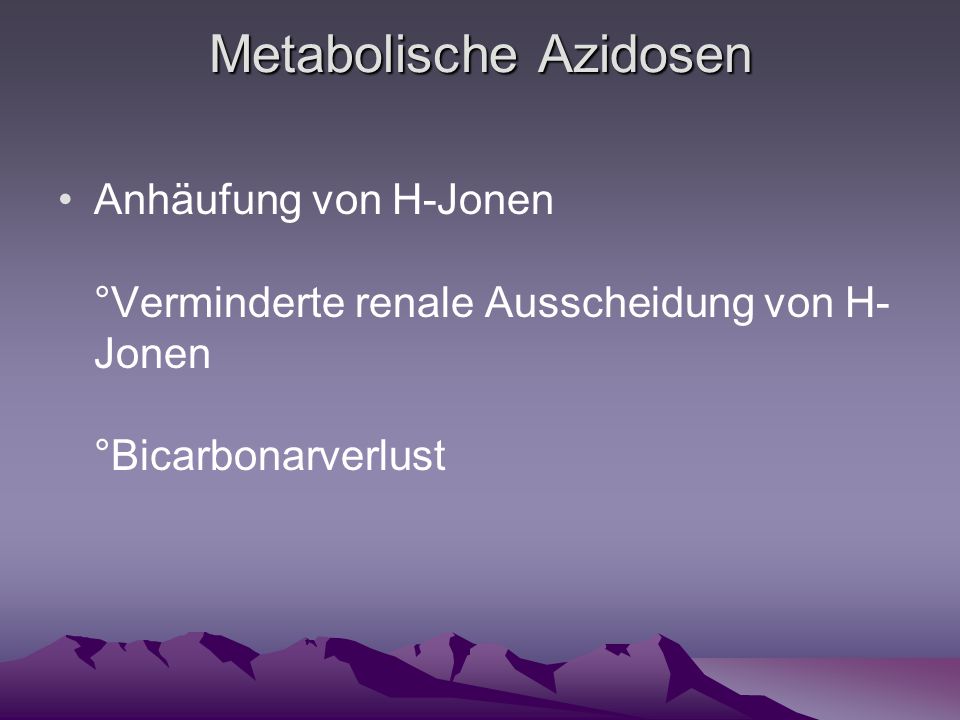 Metabolische Azidosen

• Anhäufung von H-Jonen

°Verminderte renale Ausscheidung von H-Jonen

°Bicarbonarverlust